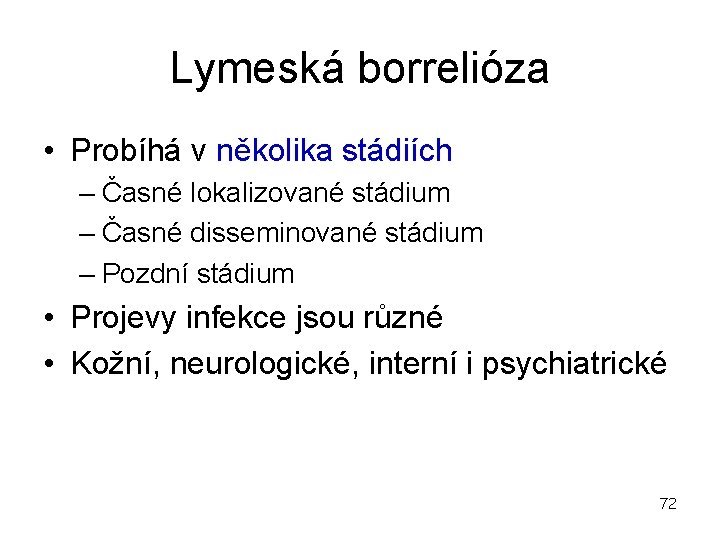 Lymeská borrelióza

• Probíhá v několika stádiích
– Časné lokalizované stádium
– Časné disseminované stádium
– Pozdní stádium
• Projevy infekce jsou různé
• Kožní, neurologické, interní i psychiatrické

72